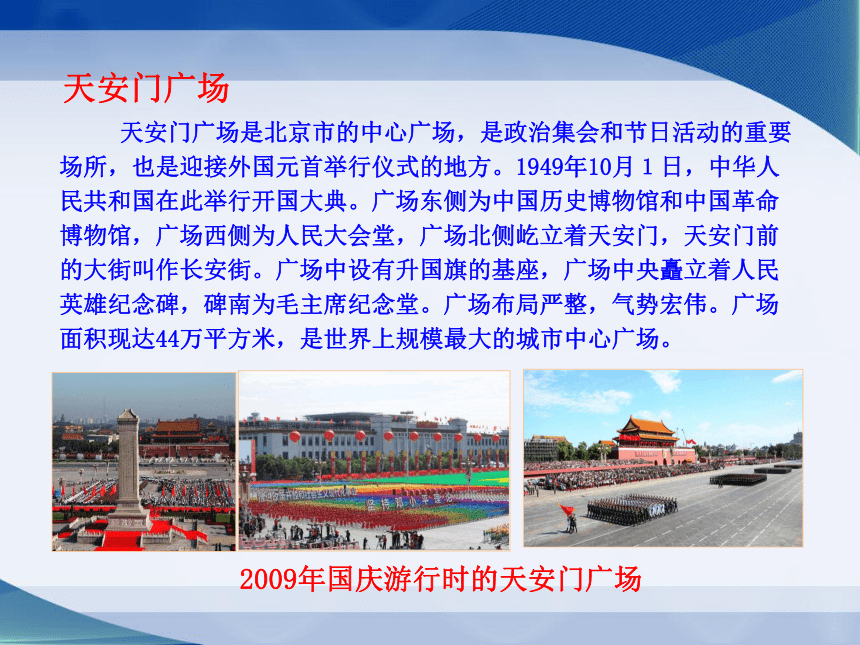 天安门广场

天安门广场是北京市的中心广场，是政治集会和节日活动的重要场所，也是迎接外国元首举行仪式的地方。1949年10月 1 日，中华人民共和国在此举行开国大典。广场东侧为中国历史博物馆和中国革命博物馆，广场西侧为人民大会堂，广场北侧屹立着天安门，天安门前的大街叫作长安街。广场中设有升国旗的基座，广场中央矗立着人民英雄纪念碑，碑南为毛主席纪念堂。广场布局严整，气势宏伟。广场面积现达44万平方米，是世界上规模最大的城市中心广场。

2009年国庆游行时的天安门广场